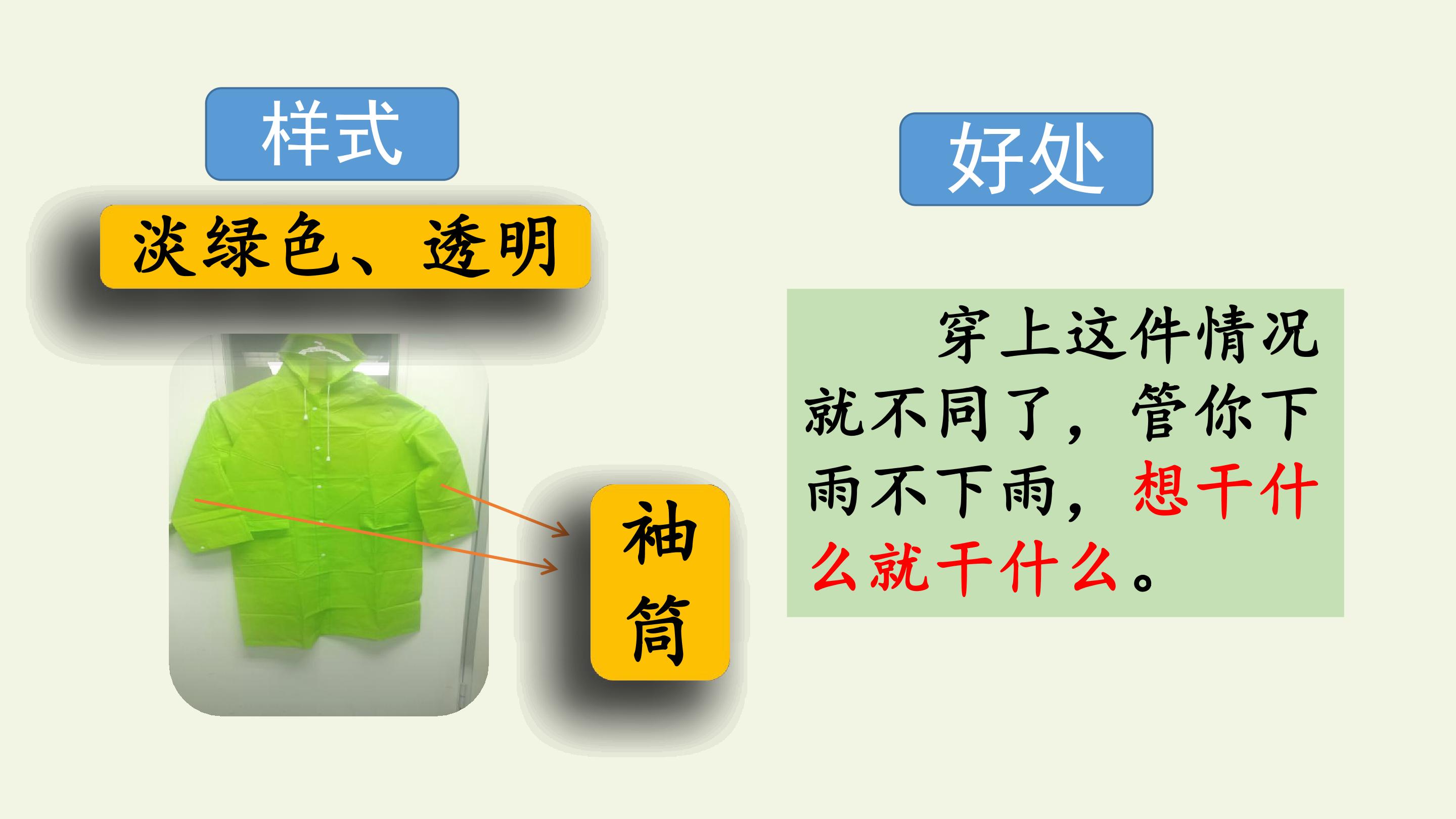 样式

淡绿色、透明

袖筒

好处

穿上这件情况就不同了，管你下雨不下雨，想干什么就干什么。